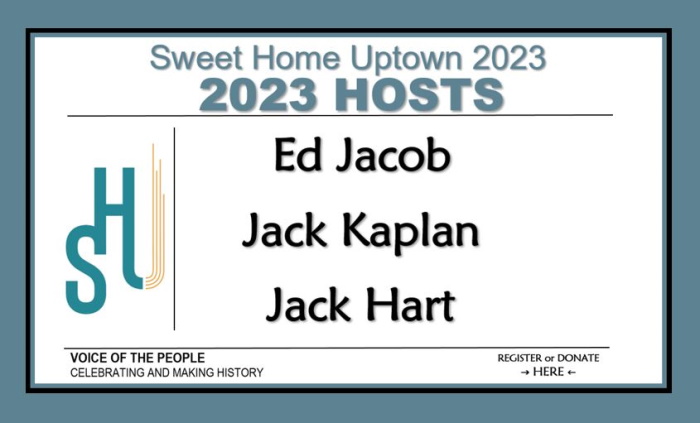 Sweet Home Uptown 2023
2023 HOSTS

SHU

Ed Jacob

Jack Kaplan

Jack Hart

VOICE OF THE PEOPLE
CELEBRATING AND MAKING HISTORY

REGISTER or DONATE
→ HERE ←